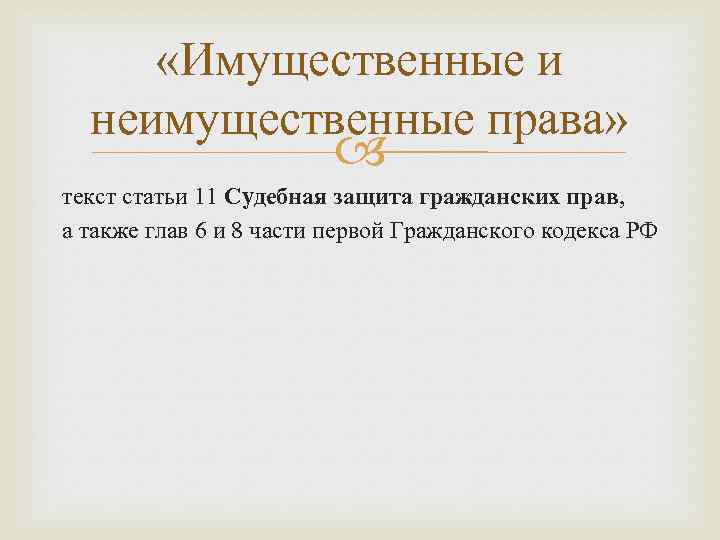 «Имущественные и неимущественные права»

текст статьи 11 Судебная защита гражданских прав, а также глав 6 и 8 части первой Гражданского кодекса РФ